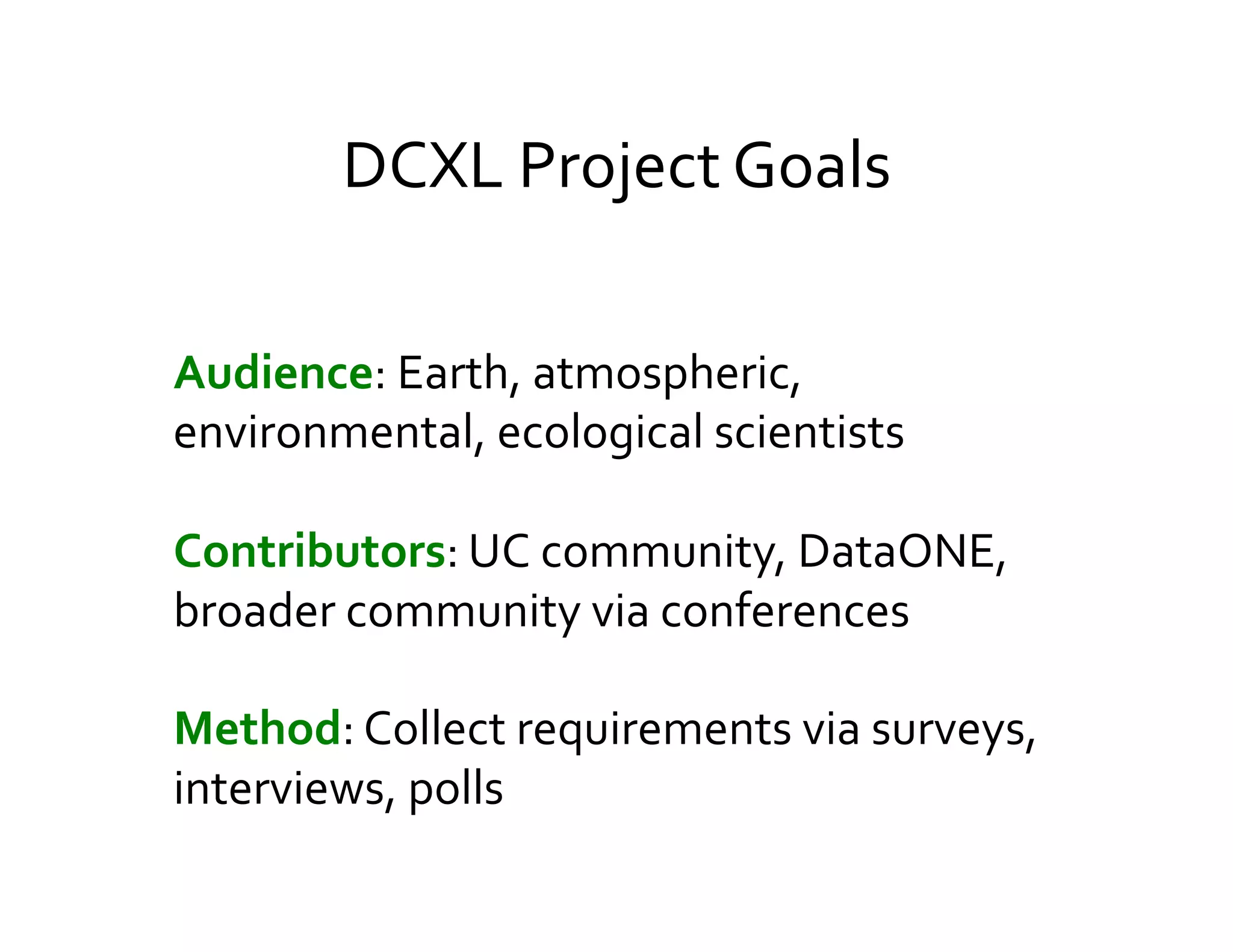 DCXL Project Goals

Audience: Earth, atmospheric, environmental, ecological scientists

Contributors: UC community, DataONE, broader community via conferences

Method: Collect requirements via surveys, interviews, polls